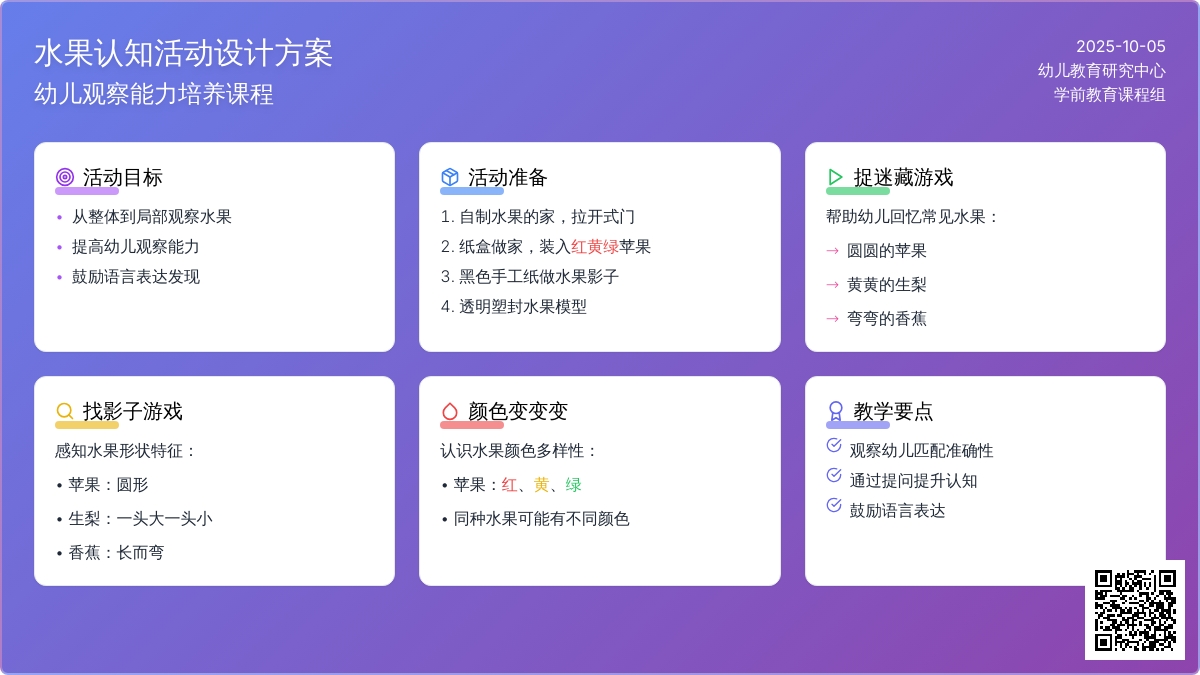 水果认知活动设计方案
幼儿观察能力培养课程

2025-10-05
幼儿教育研究中心
学前教育课程组

活动目标
• 从整体到局部观察水果
• 提高幼儿观察能力
• 鼓励语言表达发现

活动准备
1. 自制水果的家，拉开式门
2. 纸盒做家，装入红黄绿苹果
3. 黑色手工纸做水果影子
4. 透明塑封水果模型

捉迷藏游戏
帮助幼儿回忆常见水果：
→ 圆圆的苹果
→ 黄黄的生梨
→ 弯弯的香蕉

找影子游戏
感知水果形状特征：
• 苹果：圆形
• 生梨：一头大一头小
• 香蕉：长而弯

颜色变变变
认识水果颜色多样性：
• 苹果：红、黄、绿
• 同种水果可能有不同颜色

教学要点
观察幼儿匹配准确性
通过提问提升认知
鼓励语言表达